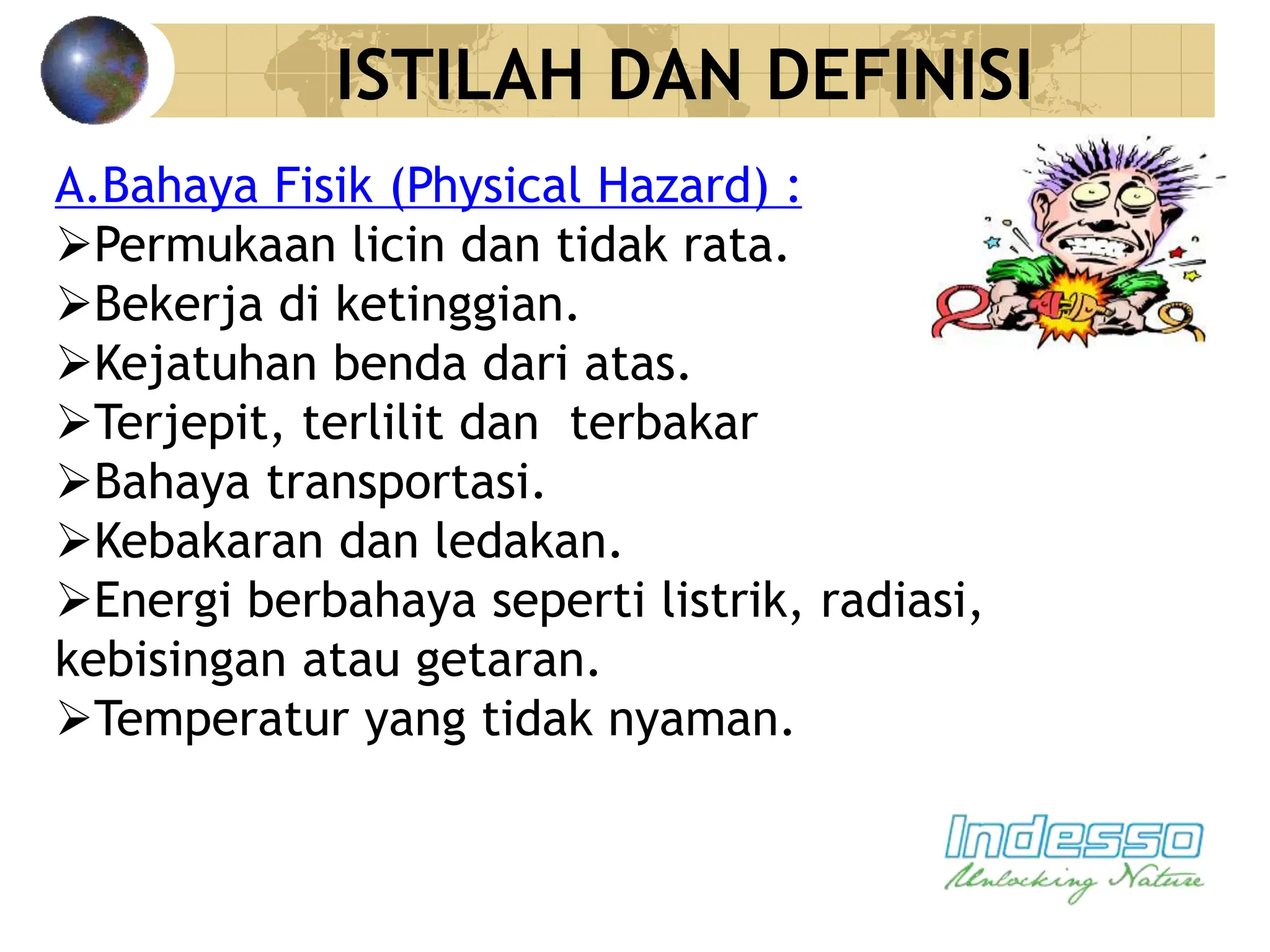 ISTILAH DAN DEFINISI

A.Bahaya Fisik (Physical Hazard) :
➢Permukaan licin dan tidak rata.
➢Bekerja di ketinggian.
➢Kejatuhan benda dari atas.
➢Terjepit, terlilit dan terbakar
➢Bahaya transportasi.
➢Kebakaran dan ledakan.
➢Energi berbahaya seperti listrik, radiasi, kebisingan atau getaran.
➢Temperatur yang tidak nyaman.

Indesso
Unlocking Nature